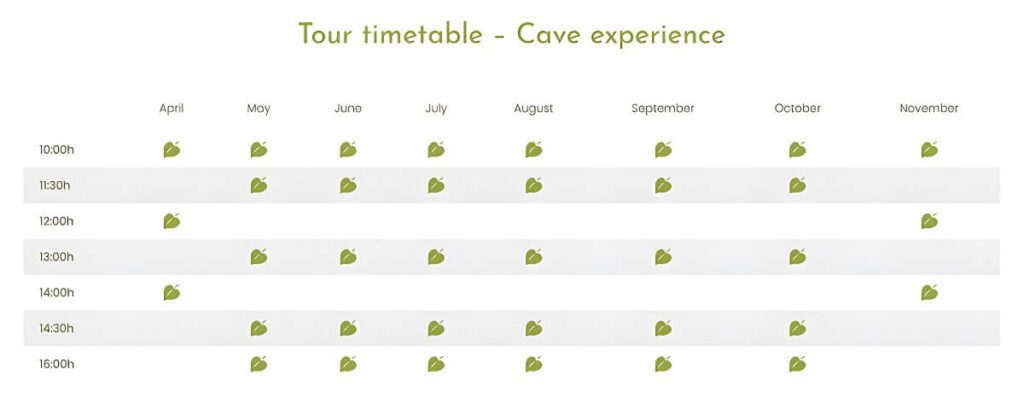 Tour timetable – Cave experience

|  | April | May | June | July | August | September | October | November |
|---|---|---|---|---|---|---|---|---|
| 10:00h |  |  |  |  |  |  |  |  |
| 11:30h |  |  |  |  |  |  |  |  |
| 12:00h |  |  |  |  |  |  |  |  |
| 13:00h |  |  |  |  |  |  |  |  |
| 14:00h |  |  |  |  |  |  |  |  |
| 14:30h |  |  |  |  |  |  |  |  |
| 16:00h |  |  |  |  |  |  |  |  |